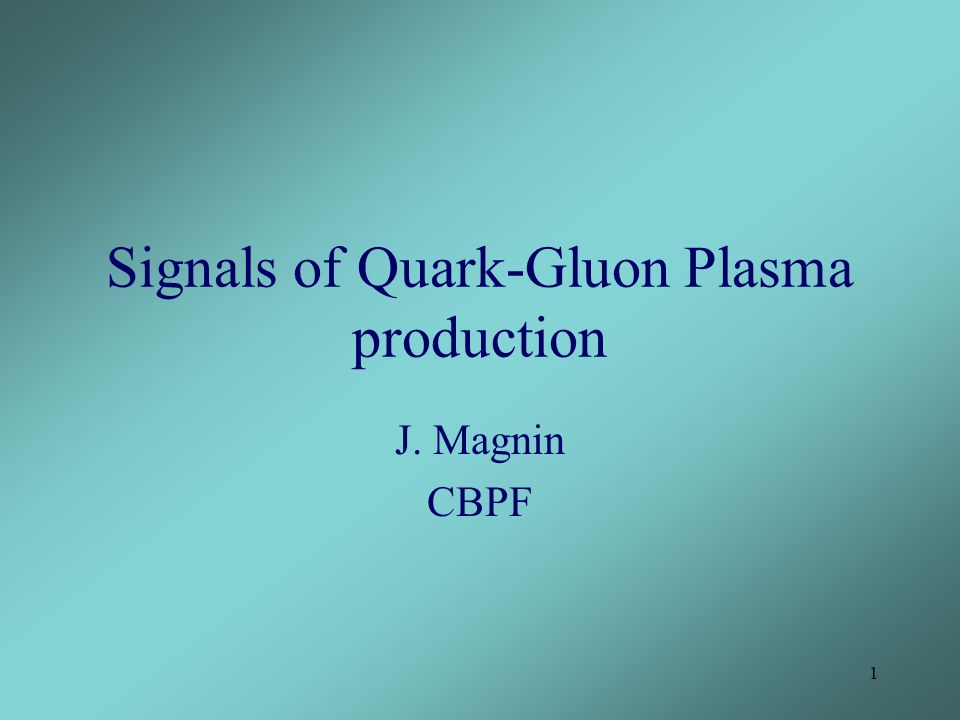 Signals of Quark-Gluon Plasma production

J. Magnin

CBPF

1